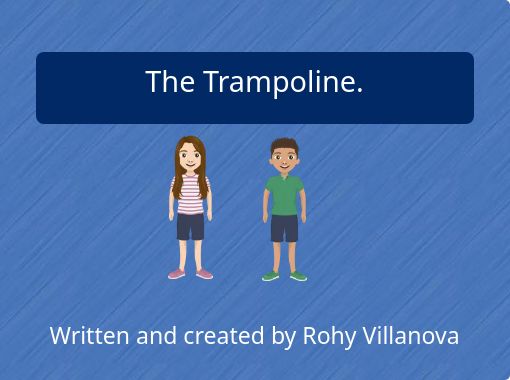 The Trampoline.

Written and created by Rohy Villanova